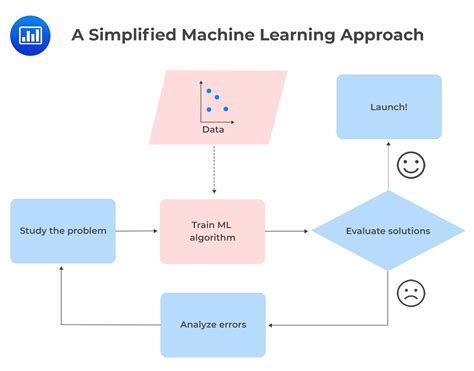 A Simplified Machine Learning Approach

Data

Launch!

Study the problem

Train ML algorithm

Evaluate solutions

Analyze errors